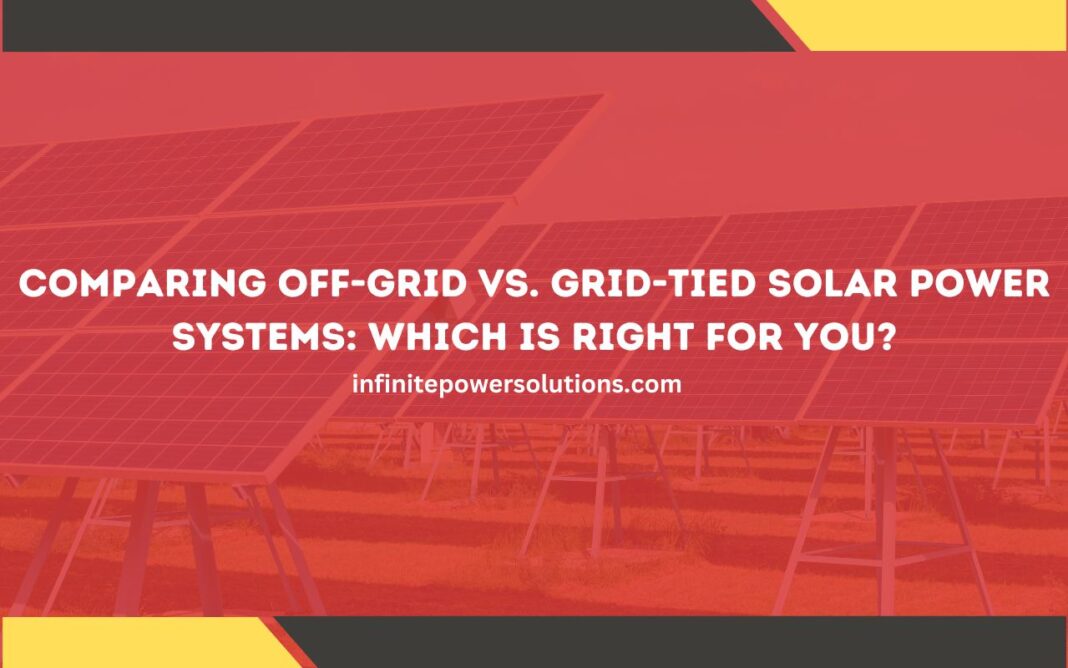 COMPARING OFF-GRID VS. GRID-TIED SOLAR POWER SYSTEMS: WHICH IS RIGHT FOR YOU?

infinitepowersolutions.com